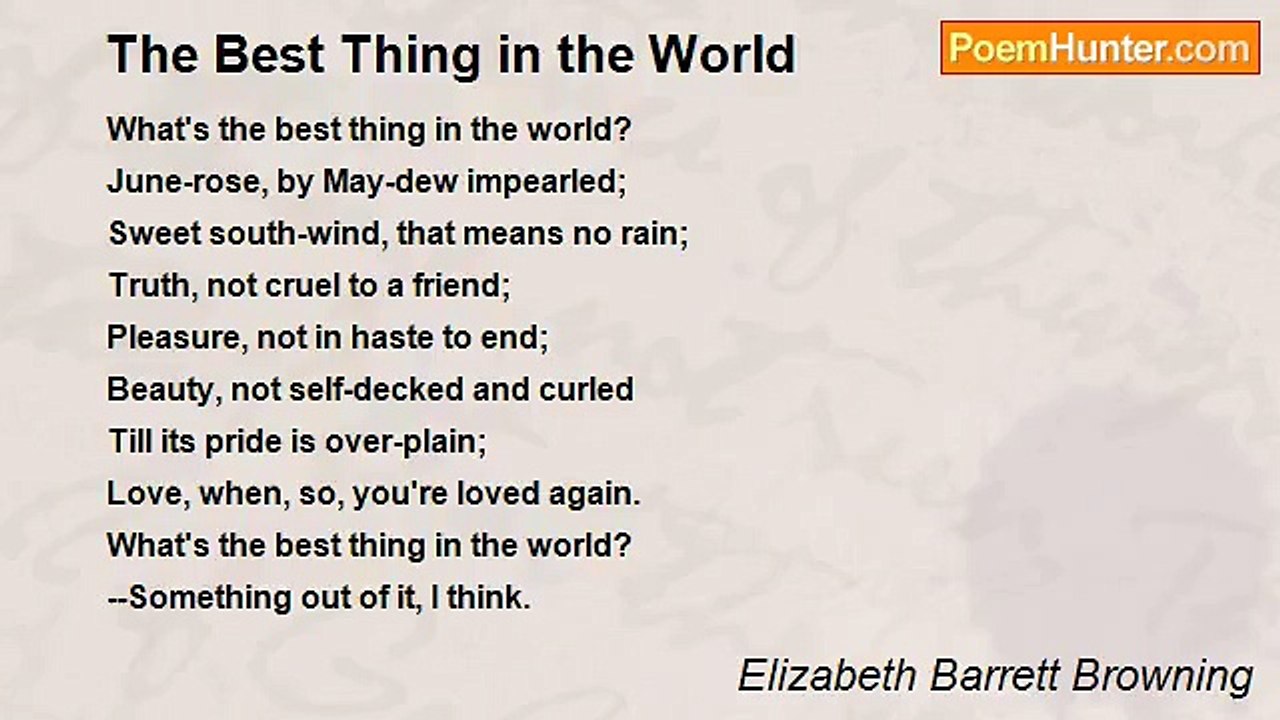 The Best Thing in the World

PoemHunter.com

What's the best thing in the world?
June-rose, by May-dew impearled;
Sweet south-wind, that means no rain;
Truth, not cruel to a friend;
Pleasure, not in haste to end;
Beauty, not self-decked and curled
Till its pride is over-plain;
Love, when, so, you're loved again.
What's the best thing in the world?
--Something out of it, I think.

Elizabeth Barrett Browning